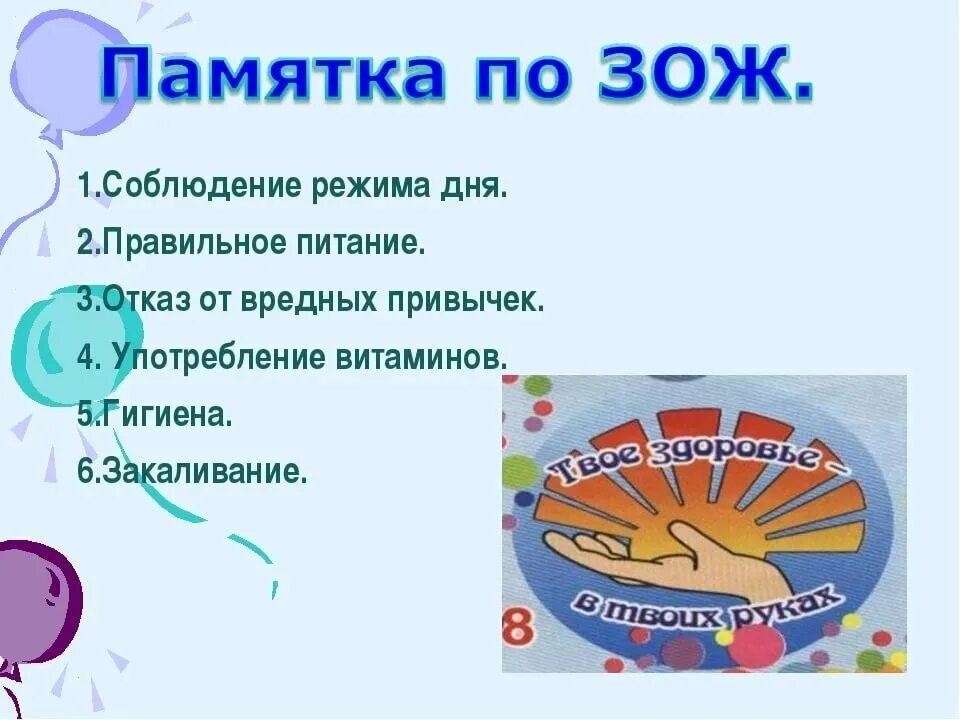 Памятка по ЗОЖ.

1.Соблюдение режима дня.

2.Правильное питание.

3.Отказ от вредных привычек.

4. Употребление витаминов.

5.Гигиена.

6.Закаливание.

Твое здоровье – в твоих руках

8